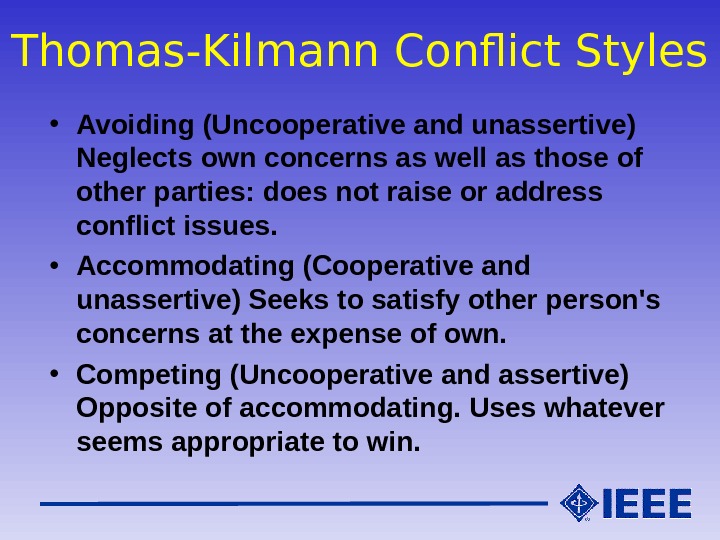 Thomas-Kilmann Conflict Styles

• Avoiding (Uncooperative and unassertive) Neglects own concerns as well as those of other parties: does not raise or address conflict issues.

• Accommodating (Cooperative and unassertive) Seeks to satisfy other person's concerns at the expense of own.

• Competing (Uncooperative and assertive) Opposite of accommodating. Uses whatever seems appropriate to win.

IEEE